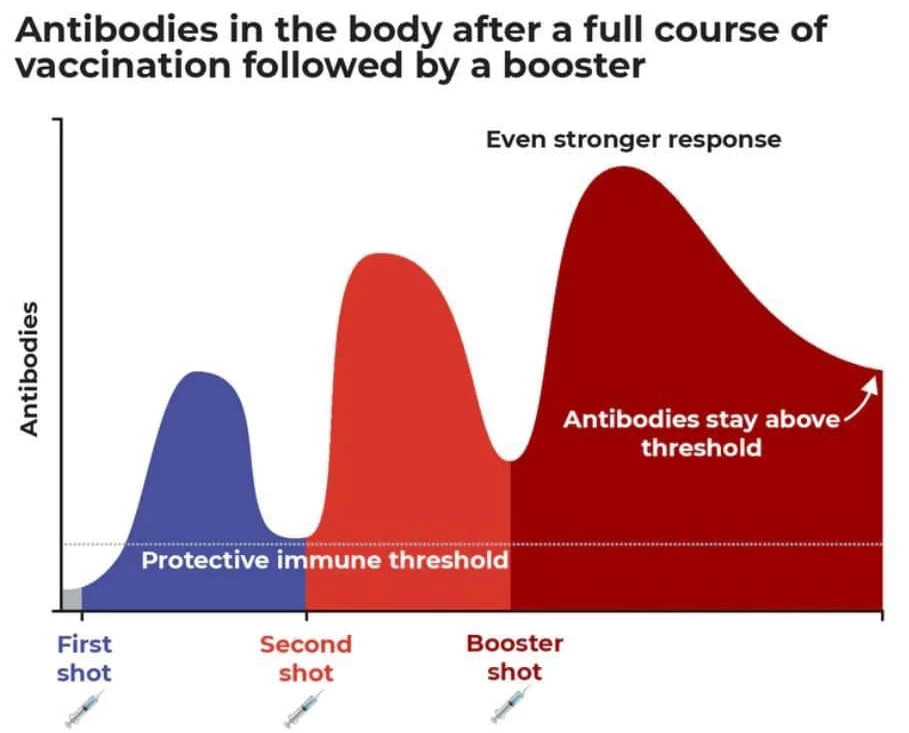 Antibodies in the body after a full course of vaccination followed by a booster

Even stronger response

Antibodies

Antibodies stay above threshold

Protective immune threshold

First shot

Second shot

Booster shot